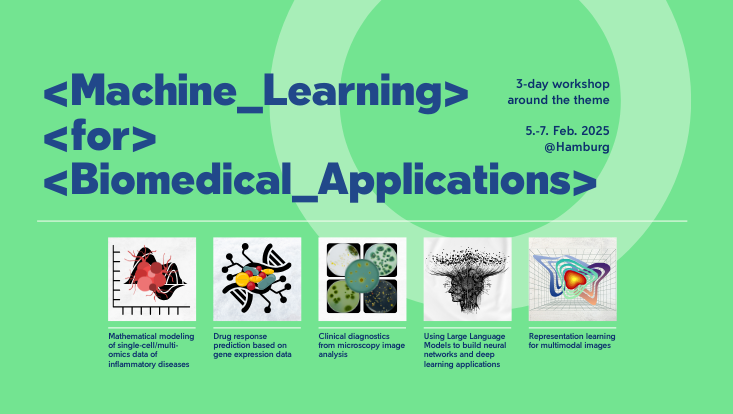 <Machine_Learning>
<for>
<Biomedical_Applications>

3-day workshop around the theme

5.-7. Feb. 2025
@Hamburg

Mathematical modeling of single-cell/multi-omics data of inflammatory diseases

Drug response prediction based on gene expression data

Clinical diagnostics from microscopy image analysis

Using Large Language Models to build neural networks and deep learning applications

Representation learning for multimodal images